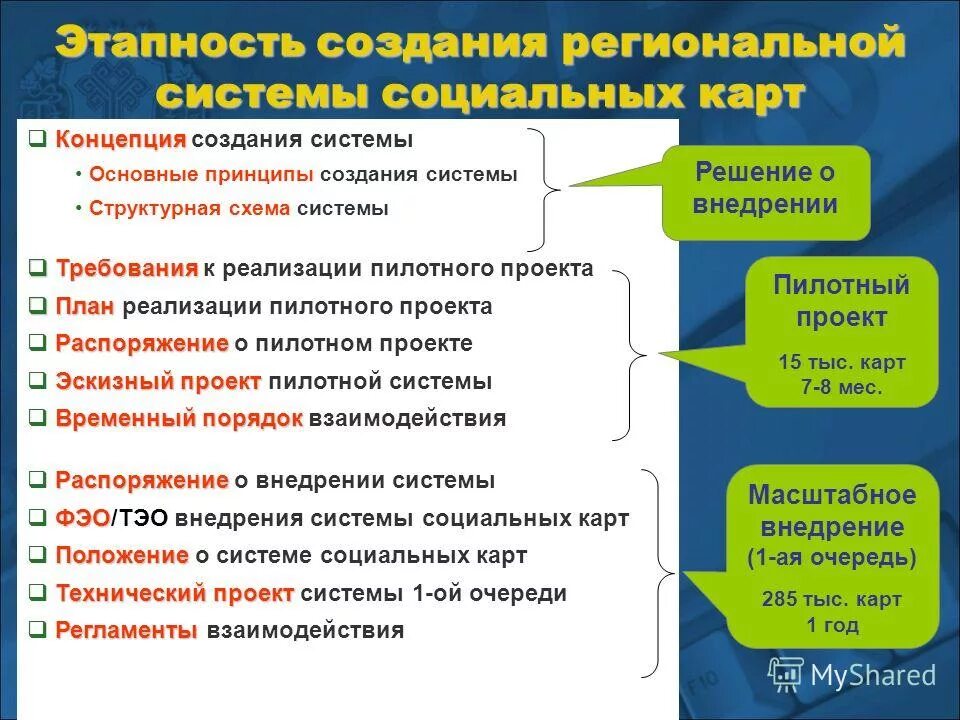 Этапность создания региональной системы социальных карт

❑ Концепция создания системы
• Основные принципы создания системы
• Структурная схема системы

Решение о внедрении

❑ Требования к реализации пилотного проекта
❑ План реализации пилотного проекта
❑ Распоряжение о пилотном проекте
❑ Эскизный проект пилотной системы
❑ Временный порядок взаимодействия

Пилотный проект
15 тыс. карт
7-8 мес.

❑ Распоряжение о внедрении системы
❑ ФЭО/ТЭО внедрения системы социальных карт
❑ Положение о системе социальных карт
❑ Технический проект системы 1-ой очереди
❑ Регламенты взаимодействия

Масштабное внедрение
(1-ая очередь)
285 тыс. карт
1 год

MyShared